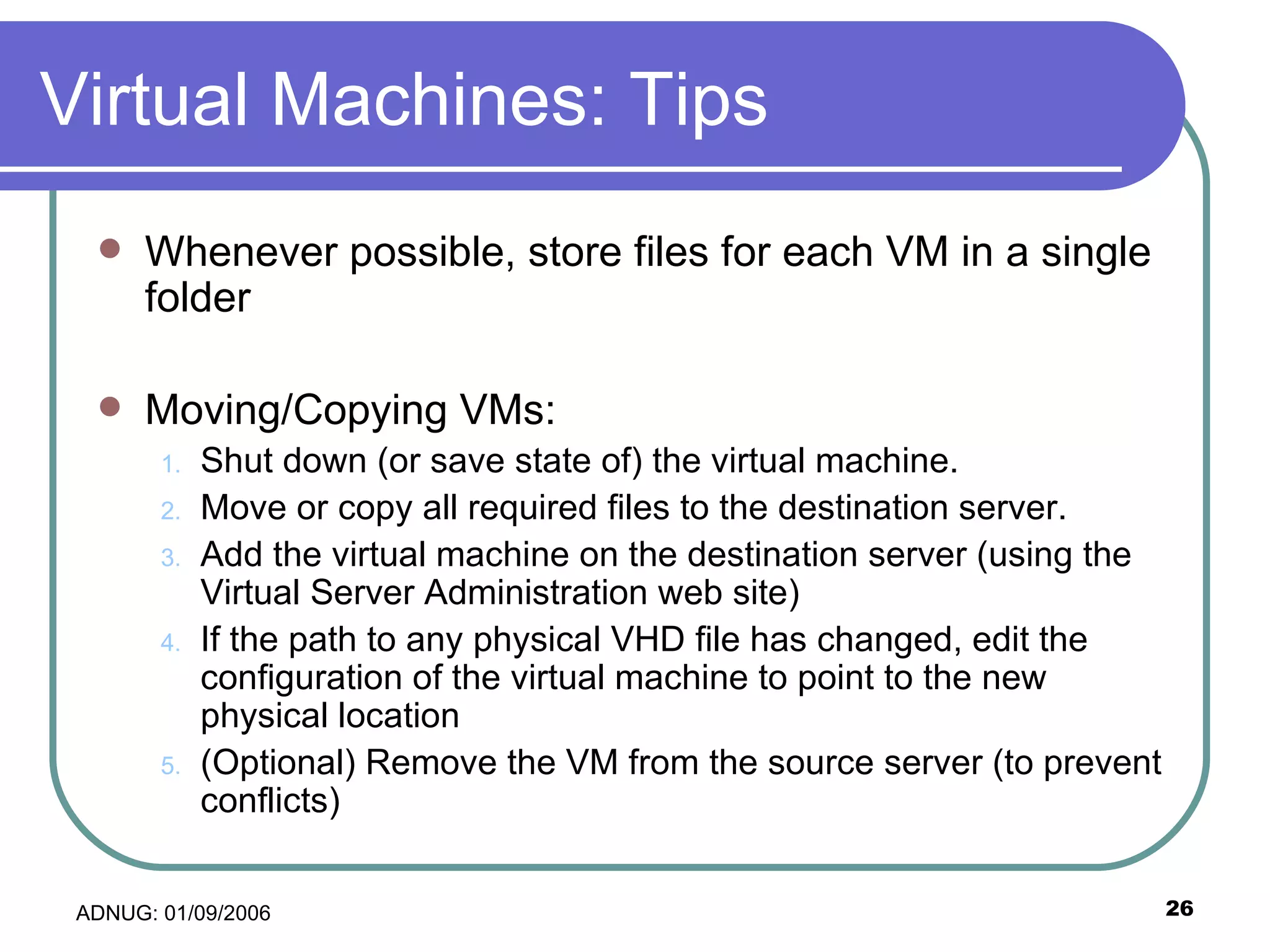 Virtual Machines: Tips

- Whenever possible, store files for each VM in a single folder

- Moving/Copying VMs:
  1. Shut down (or save state of) the virtual machine.
  2. Move or copy all required files to the destination server.
  3. Add the virtual machine on the destination server (using the Virtual Server Administration web site)
  4. If the path to any physical VHD file has changed, edit the configuration of the virtual machine to point to the new physical location
  5. (Optional) Remove the VM from the source server (to prevent conflicts)

ADNUG: 01/09/2006

26